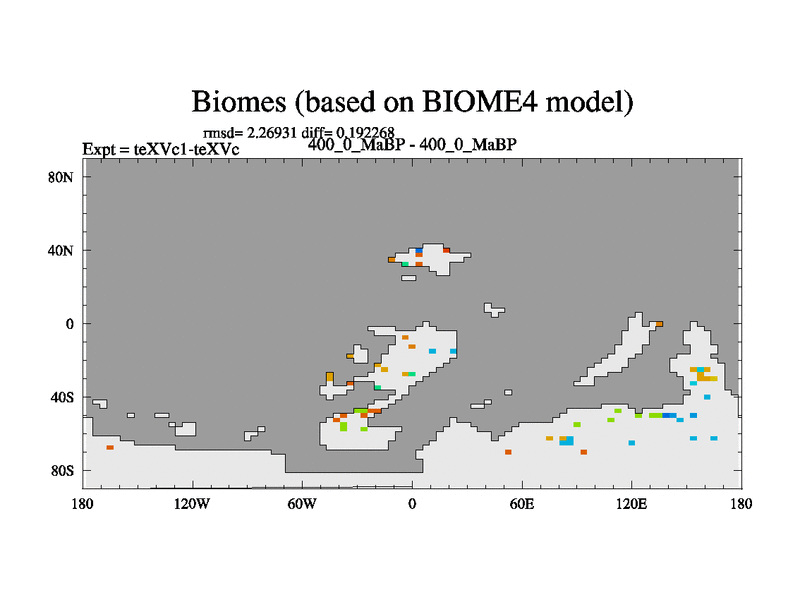 Biomes (based on BIOME4 model)

rmsd= 2.26931 diff= 0.192268

Expt = teXVc1-teXVc

400_0_MaBP - 400_0_MaBP

80N

40N

0

40S

80S

180

120W

60W

0

60E

120E

180